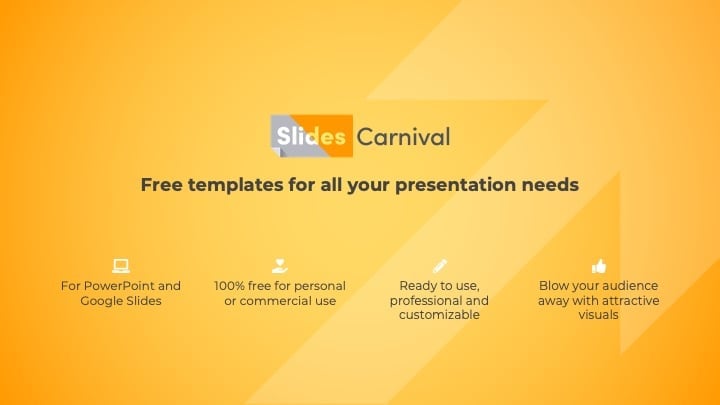 Slides Carnival

Free templates for all your presentation needs

For PowerPoint and Google Slides

100% free for personal or commercial use

Ready to use, professional and customizable

Blow your audience away with attractive visuals